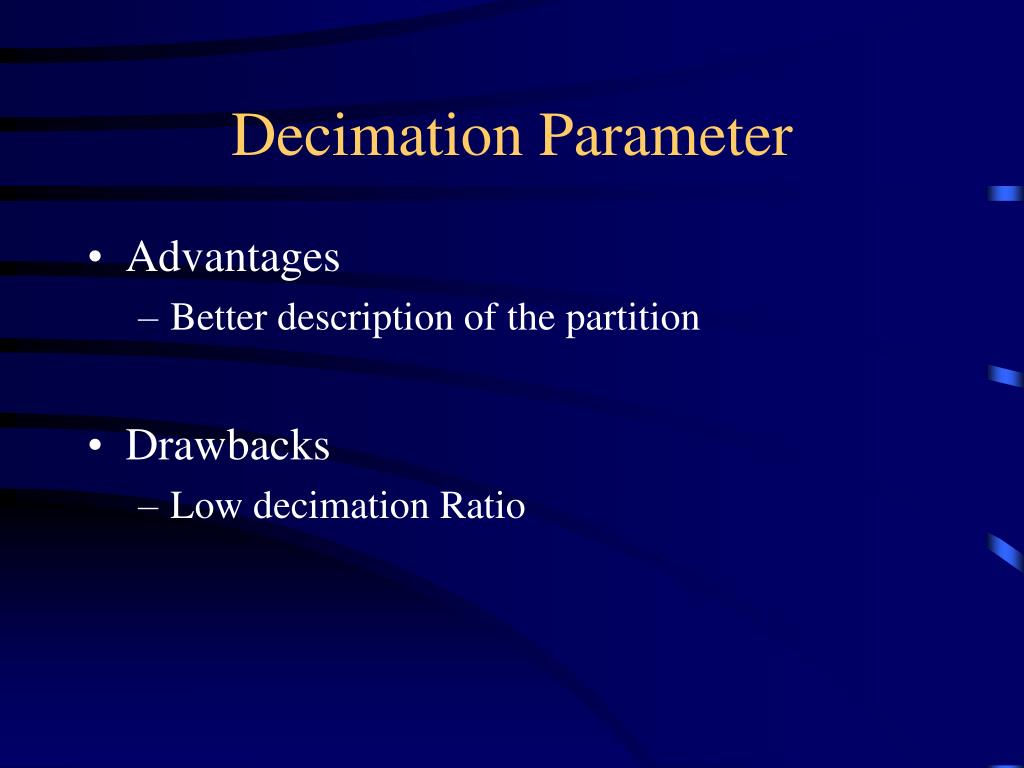 Decimation Parameter

• Advantages
– Better description of the partition

• Drawbacks
– Low decimation Ratio